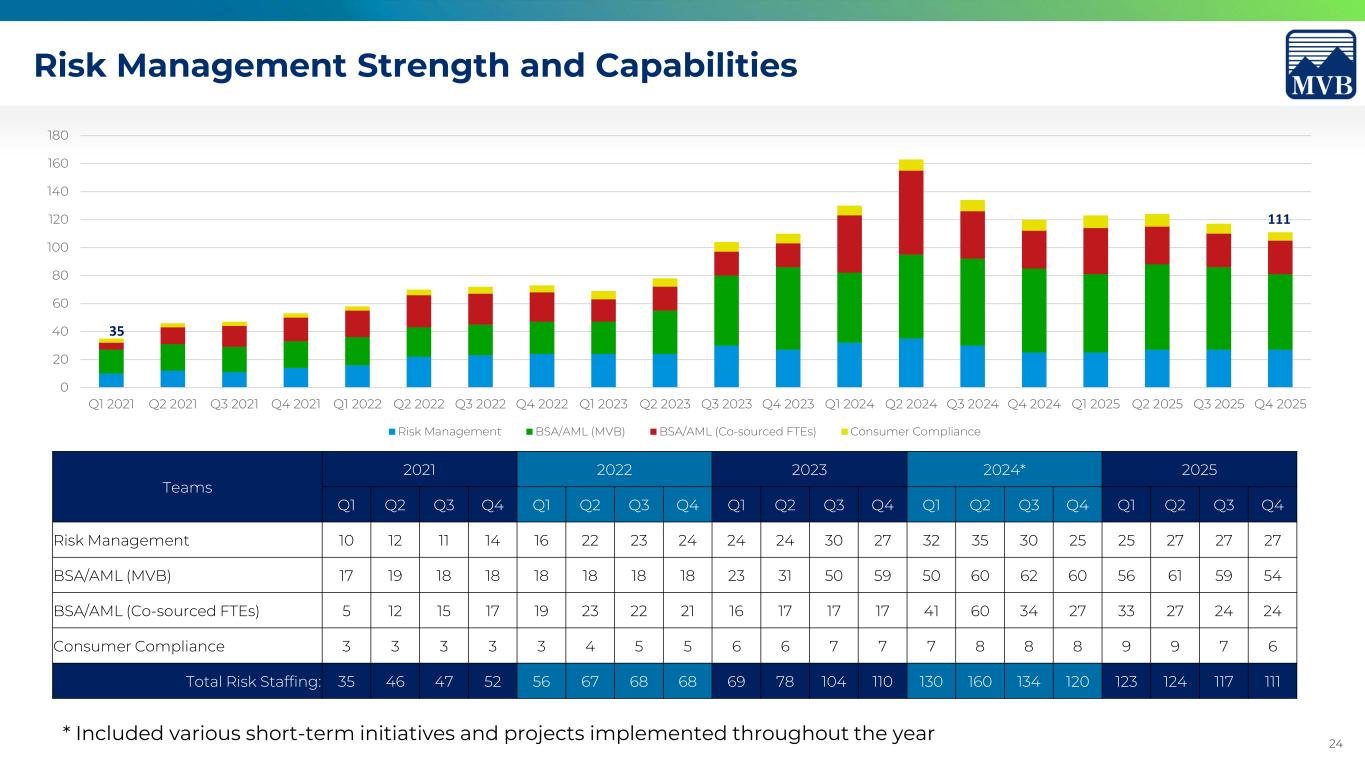 Risk Management Strength and Capabilities

MVB

180
160
140
120
100
80
60
40
20
0

35

111

Q1 2021 Q2 2021 Q3 2021 Q4 2021 Q1 2022 Q2 2022 Q3 2022 Q4 2022 Q1 2023 Q2 2023 Q3 2023 Q4 2023 Q1 2024 Q2 2024 Q3 2024 Q4 2024 Q1 2025 Q2 2025 Q3 2025 Q4 2025

Risk Management BSA/AML (MVB) BSA/AML (Co-sourced FTEs) Consumer Compliance

| Teams | 2021 | | | | 2022 | | | | 2023 | | | | 2024* | | | | 2025 | | | |
|---|---|---|---|---|---|---|---|---|---|---|---|---|---|---|---|---|---|---|---|---|
| | Q1 | Q2 | Q3 | Q4 | Q1 | Q2 | Q3 | Q4 | Q1 | Q2 | Q3 | Q4 | Q1 | Q2 | Q3 | Q4 | Q1 | Q2 | Q3 | Q4 |
| Risk Management | 10 | 12 | 11 | 14 | 16 | 22 | 23 | 24 | 24 | 24 | 30 | 27 | 32 | 35 | 30 | 25 | 25 | 27 | 27 | 27 |
| BSA/AML (MVB) | 17 | 19 | 18 | 18 | 18 | 18 | 18 | 18 | 23 | 31 | 50 | 59 | 50 | 60 | 62 | 60 | 56 | 61 | 59 | 54 |
| BSA/AML (Co-sourced FTEs) | 5 | 12 | 15 | 17 | 19 | 23 | 22 | 21 | 16 | 17 | 17 | 17 | 41 | 60 | 34 | 27 | 33 | 27 | 24 | 24 |
| Consumer Compliance | 3 | 3 | 3 | 3 | 3 | 4 | 5 | 5 | 6 | 6 | 7 | 7 | 7 | 8 | 8 | 8 | 9 | 9 | 7 | 6 |
| Total Risk Staffing: | 35 | 46 | 47 | 52 | 56 | 67 | 68 | 68 | 69 | 78 | 104 | 110 | 130 | 160 | 134 | 120 | 123 | 124 | 117 | 111 |

* Included various short-term initiatives and projects implemented throughout the year

24